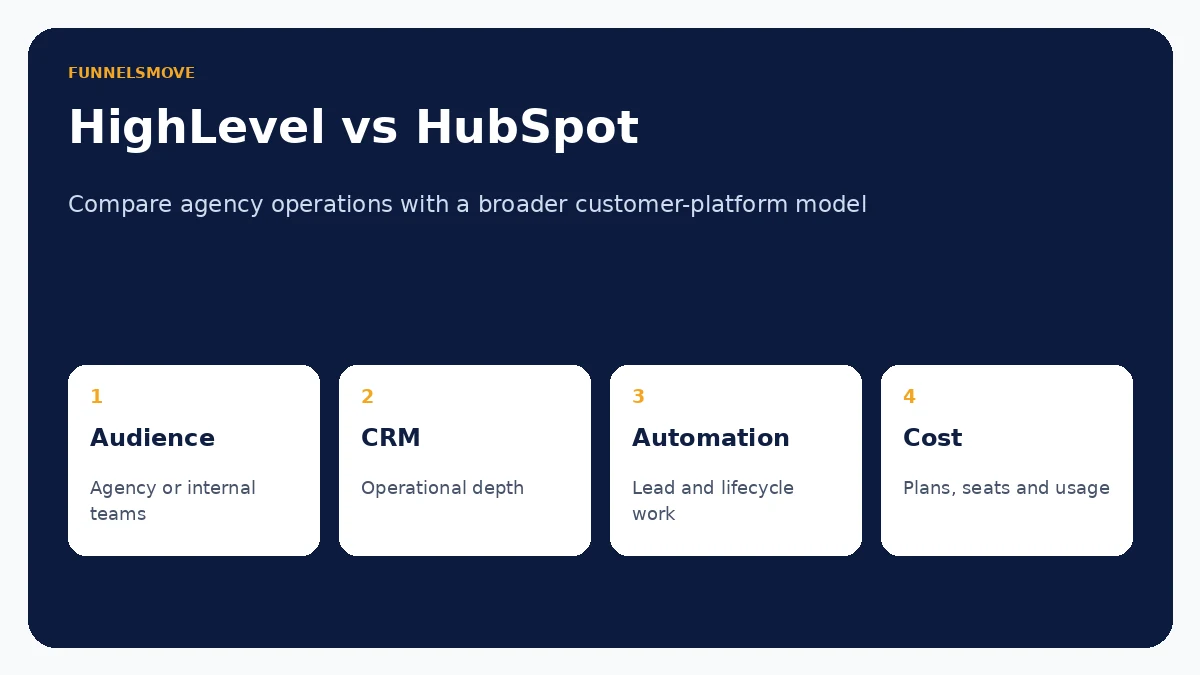 FUNNELSMOVE

HighLevel vs HubSpot

Compare agency operations with a broader customer-platform model

1
Audience
Agency or internal teams

2
CRM
Operational depth

3
Automation
Lead and lifecycle work

4
Cost
Plans, seats and usage